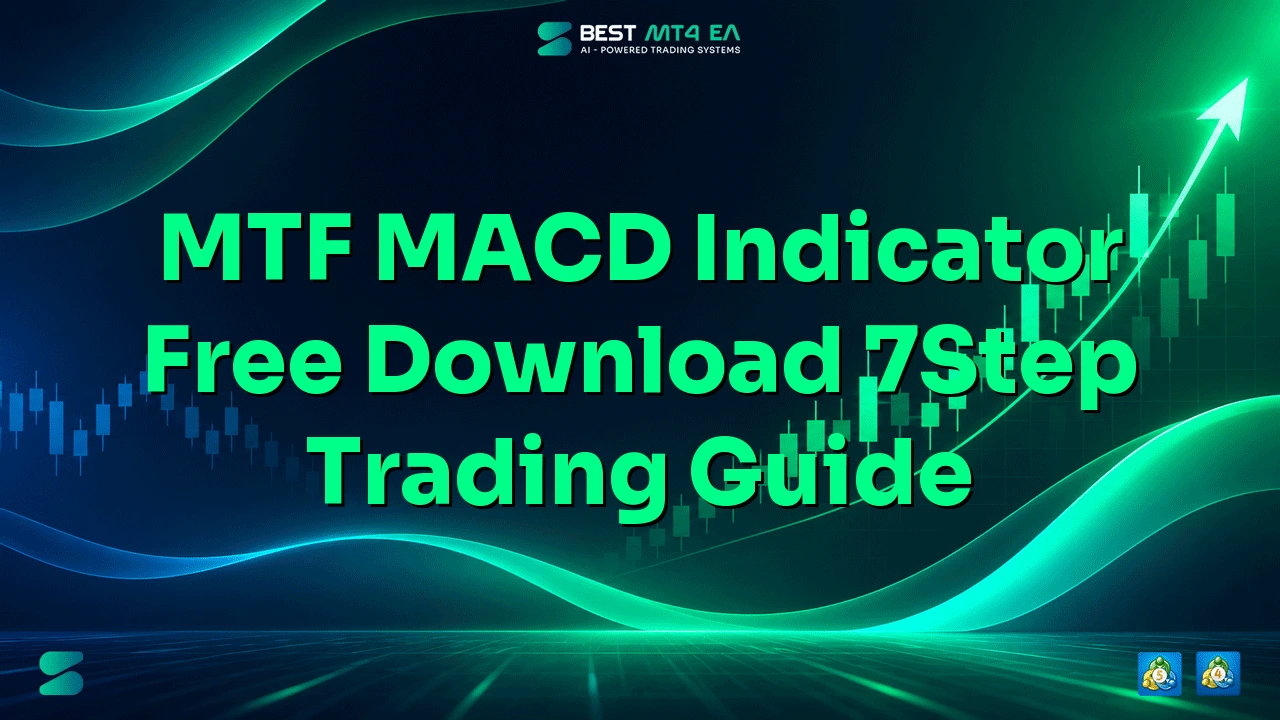 BEST MT4 EA
AI - POWERED TRADING SYSTEMS

MTF MACD Indicator Free Download 7Step Trading Guide